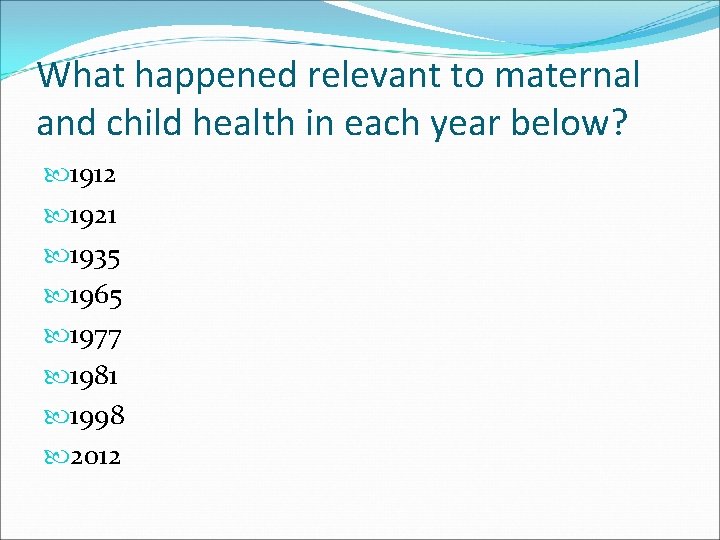 What happened relevant to maternal and child health in each year below?

1912

1921

1935

1965

1977

1981

1998

2012